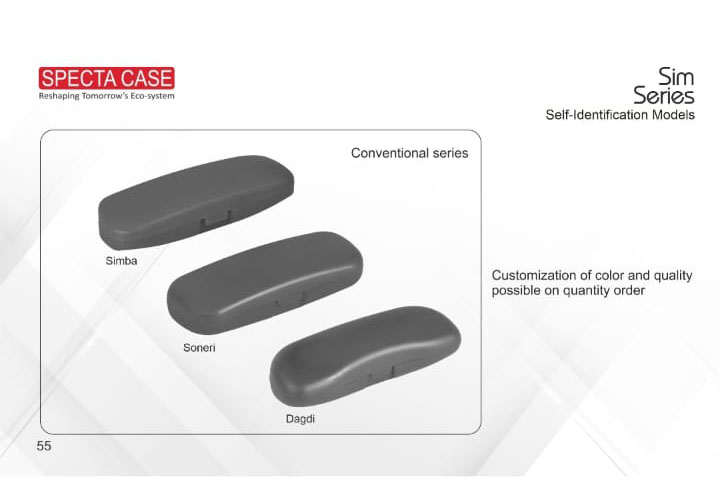 SPECTA CASE
Reshaping Tomorrow's Eco-system

Sim
Series
Self-Identification Models

Conventional series

Simba

Soneri

Dagdi

Customization of color and quality possible on quantity order

55